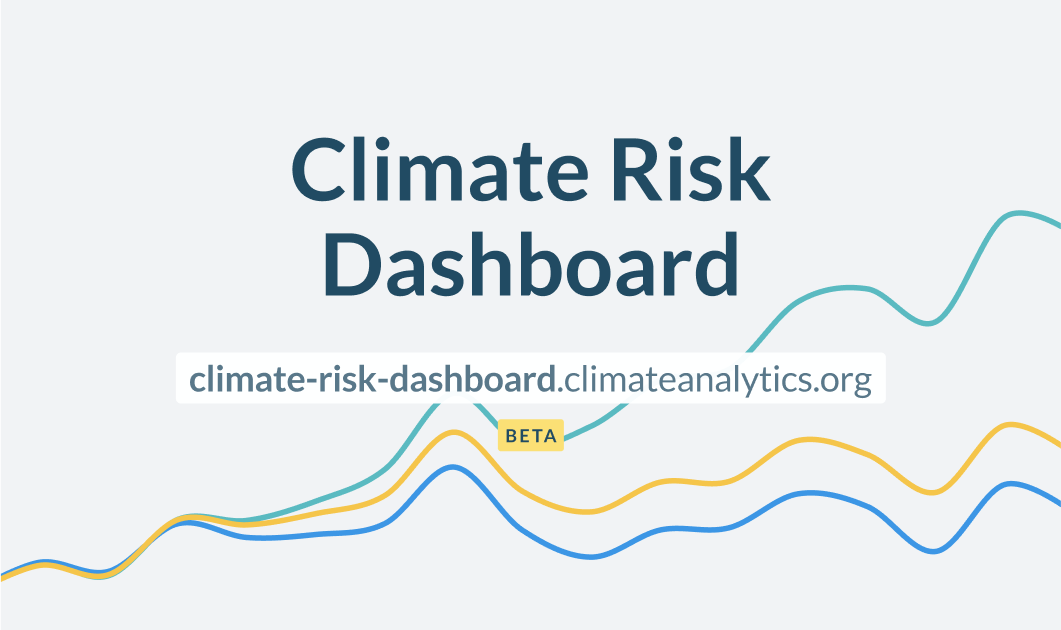 Climate Risk Dashboard

climate-risk-dashboard.climateanalytics.org

BETA